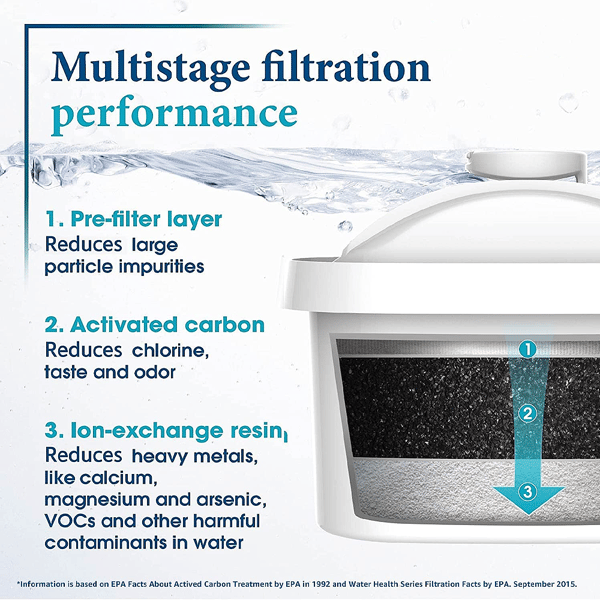 Multistage filtration performance

1. Pre-filter layer
Reduces large particle impurities

2. Activated carbon
Reduces chlorine, taste and odor

3. Ion-exchange resin
Reduces heavy metals, like calcium, magnesium and arsenic, VOCs and other harmful contaminants in water

1
2
3

*Information is based on EPA Facts About Actived Carbon Treatment by EPA in 1992 and Water Health Series Filtration Facts by EPA. September 2015.